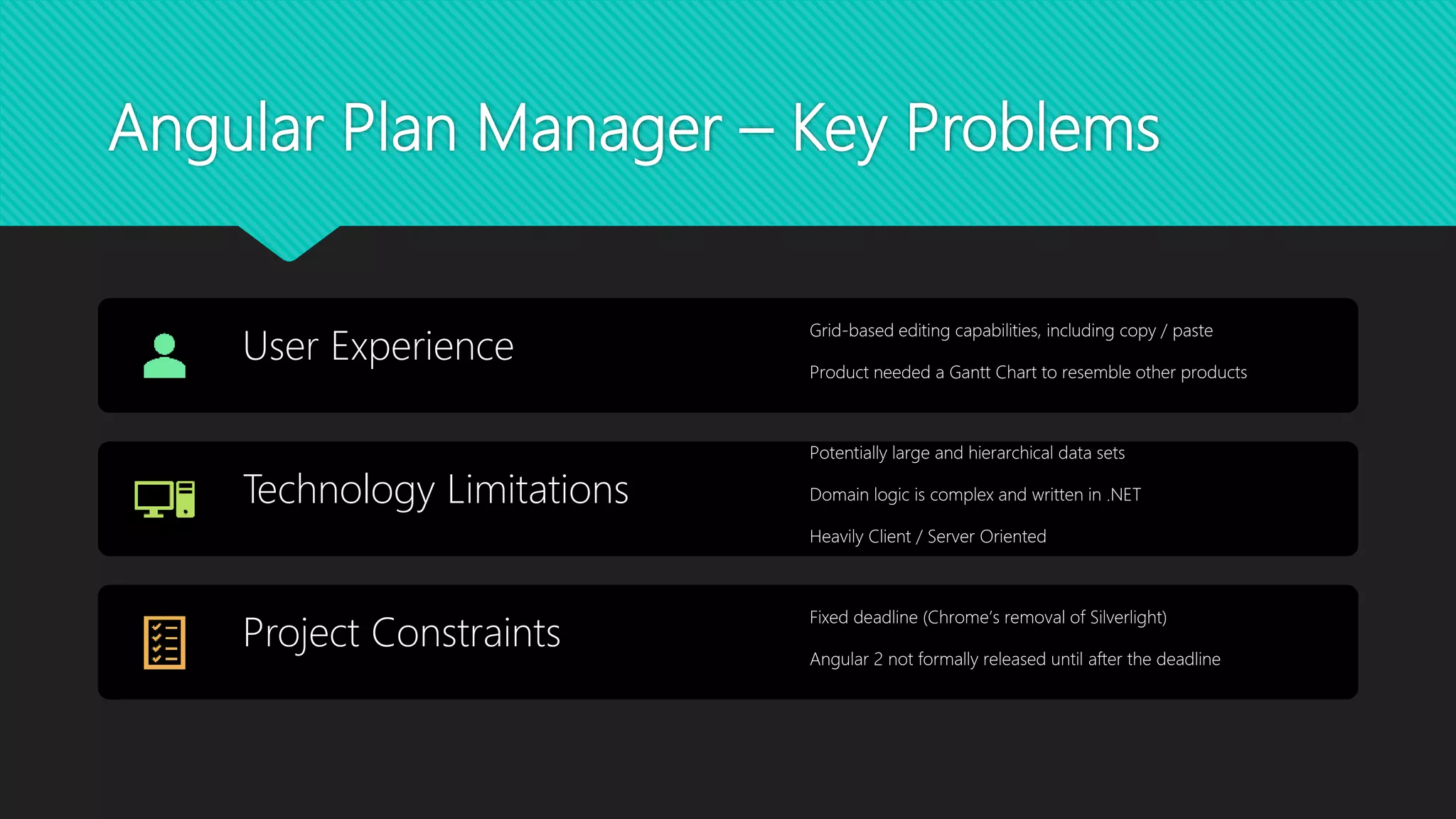 Angular Plan Manager – Key Problems

User Experience

Grid-based editing capabilities, including copy / paste

Product needed a Gantt Chart to resemble other products

Technology Limitations

Potentially large and hierarchical data sets

Domain logic is complex and written in .NET

Heavily Client / Server Oriented

Project Constraints

Fixed deadline (Chrome's removal of Silverlight)

Angular 2 not formally released until after the deadline